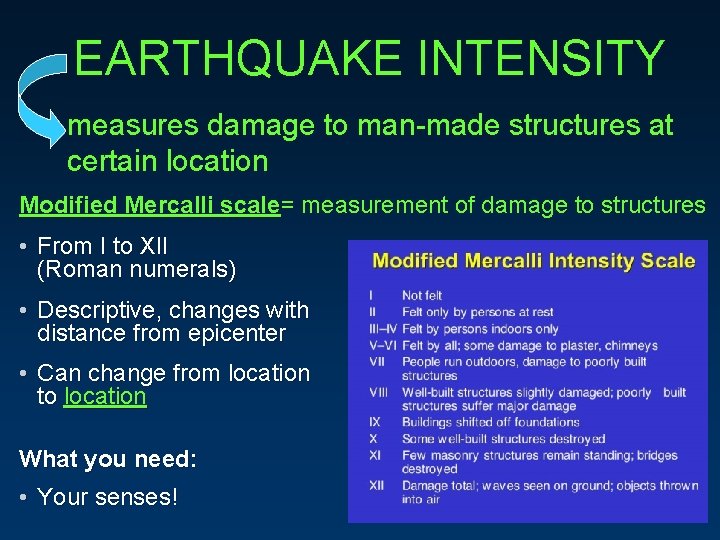 EARTHQUAKE INTENSITY

measures damage to man-made structures at certain location

Modified Mercalli scale= measurement of damage to structures

• From I to XII (Roman numerals)

• Descriptive, changes with distance from epicenter

• Can change from location to location

What you need:

• Your senses!

Modified Mercalli Intensity Scale

| | |
|---|---|
| I | Not felt |
| II | Felt only by persons at rest |
| III–IV | Felt by persons indoors only |
| V–VI | Felt by all; some damage to plaster, chimneys |
| VII | People run outdoors, damage to poorly built structures |
| VIII | Well-built structures slightly damaged; poorly built structures suffer major damage |
| IX | Buildings shifted off foundations |
| X | Some well-built structures destroyed |
| XI | Few masonry structures remain standing; bridges destroyed |
| XII | Damage total; waves seen on ground; objects thrown into air |